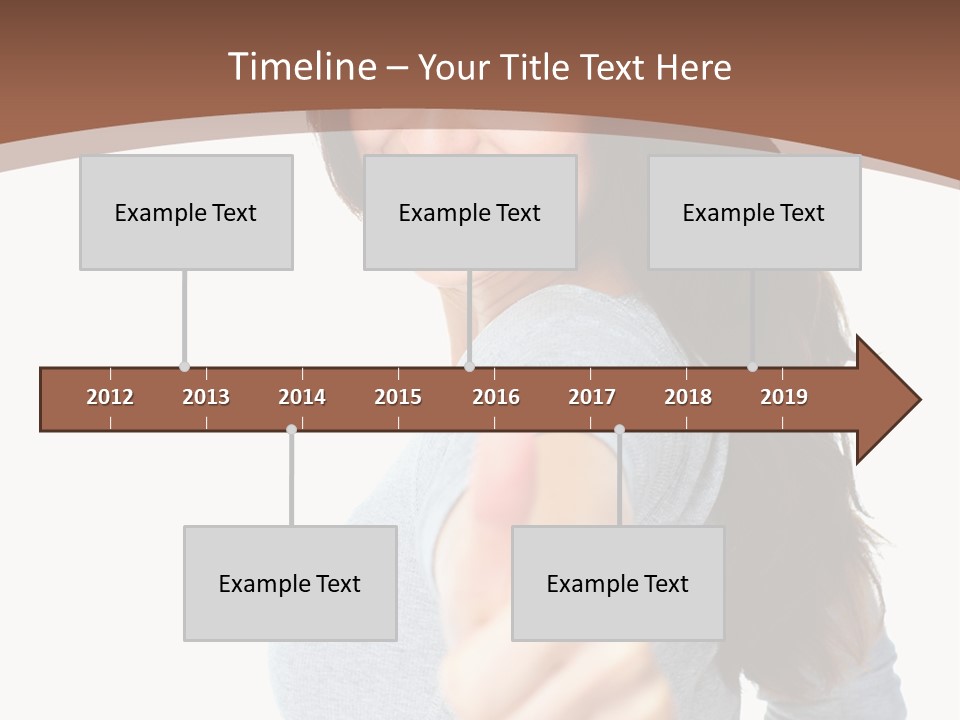 Timeline – Your Title Text Here

Example Text

Example Text

Example Text

2012 2013 2014 2015 2016 2017 2018 2019

Example Text

Example Text